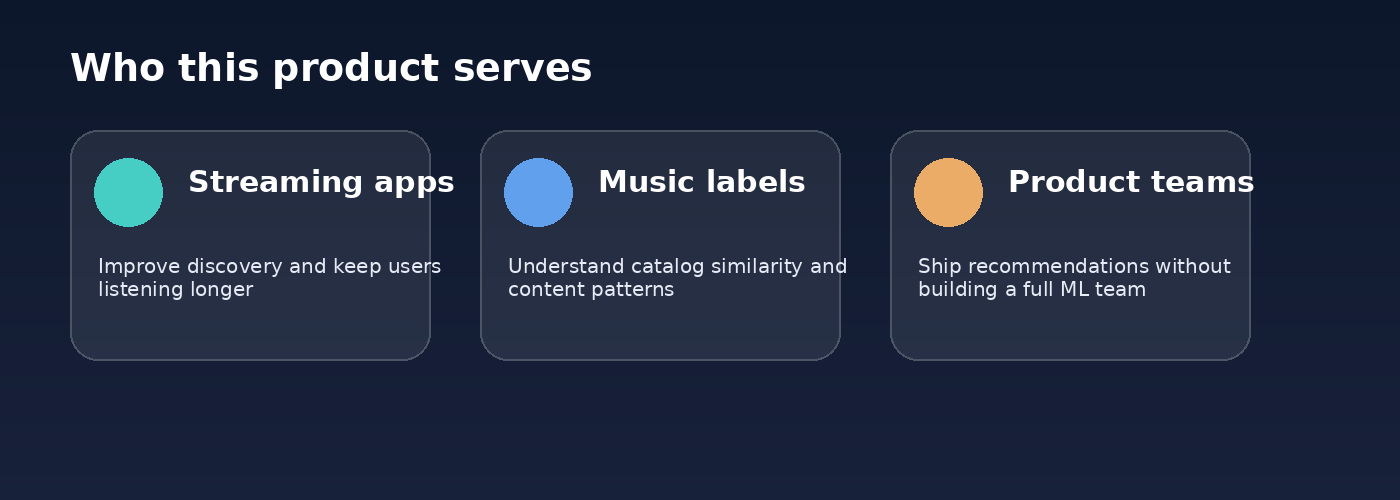 Who this product serves

Streaming apps

Improve discovery and keep users listening longer

Music labels

Understand catalog similarity and content patterns

Product teams

Ship recommendations without building a full ML team